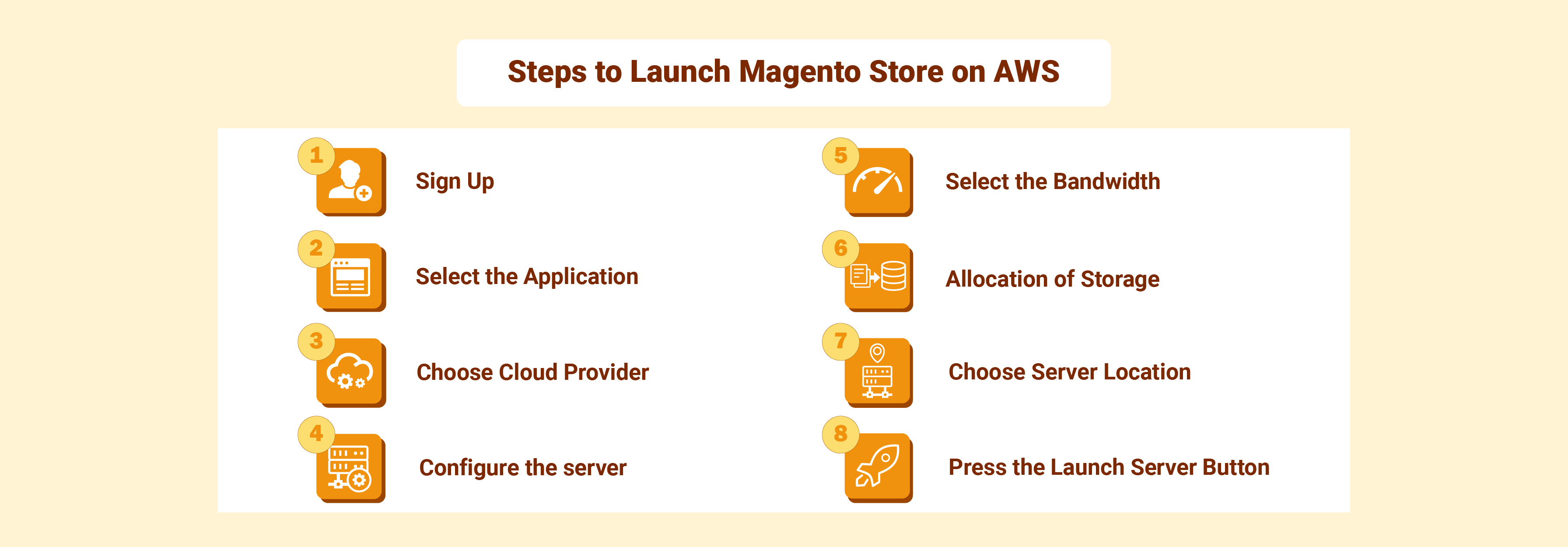 Steps to Launch Magento Store on AWS

1 Sign Up

2 Select the Application

3 Choose Cloud Provider

4 Configure the server

5 Select the Bandwidth

6 Allocation of Storage

7 Choose Server Location

8 Press the Launch Server Button